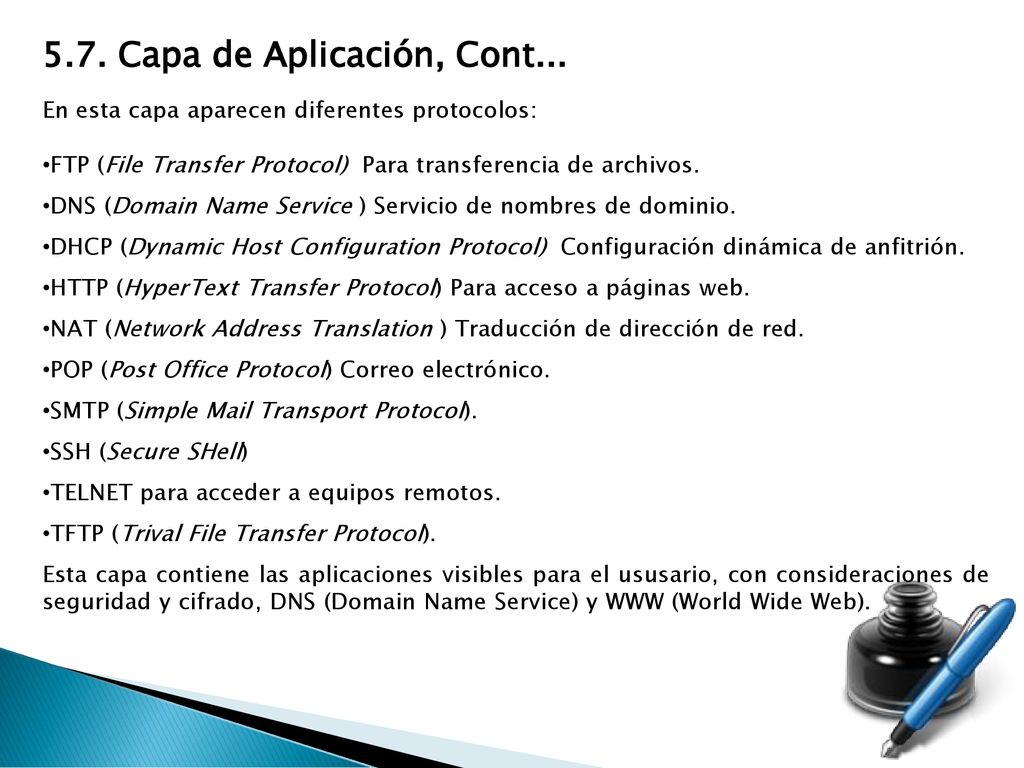 5.7. Capa de Aplicación, Cont...

En esta capa aparecen diferentes protocolos:

•FTP (File Transfer Protocol) Para transferencia de archivos.

•DNS (Domain Name Service ) Servicio de nombres de dominio.

•DHCP (Dynamic Host Configuration Protocol) Configuración dinámica de anfitrión.

•HTTP (HyperText Transfer Protocol) Para acceso a páginas web.

•NAT (Network Address Translation ) Traducción de dirección de red.

•POP (Post Office Protocol) Correo electrónico.

•SMTP (Simple Mail Transport Protocol).

•SSH (Secure SHell)

•TELNET para acceder a equipos remotos.

•TFTP (Trival File Transfer Protocol).

Esta capa contiene las aplicaciones visibles para el ususario, con consideraciones de seguridad y cifrado, DNS (Domain Name Service) y WWW (World Wide Web).